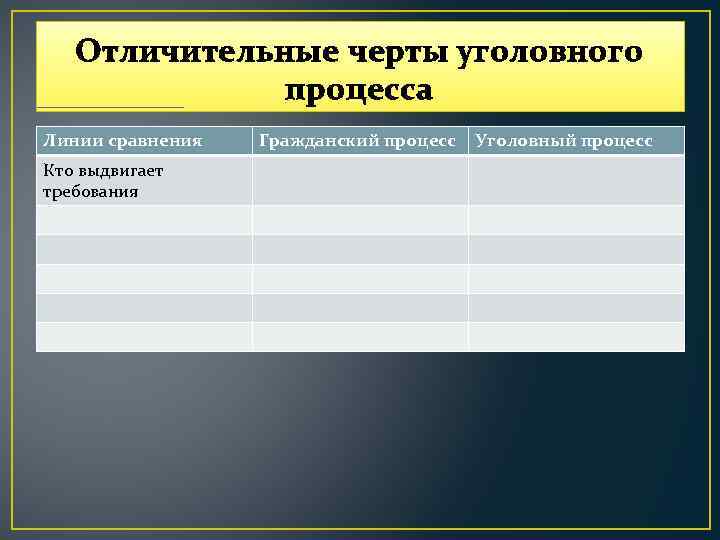 Отличительные черты уголовного процесса

| Линии сравнения | Гражданский процесс | Уголовный процесс |
|---|---|---|
| Кто выдвигает требования | | |
| | | |
| | | |
| | | |
| | | |
| | | |